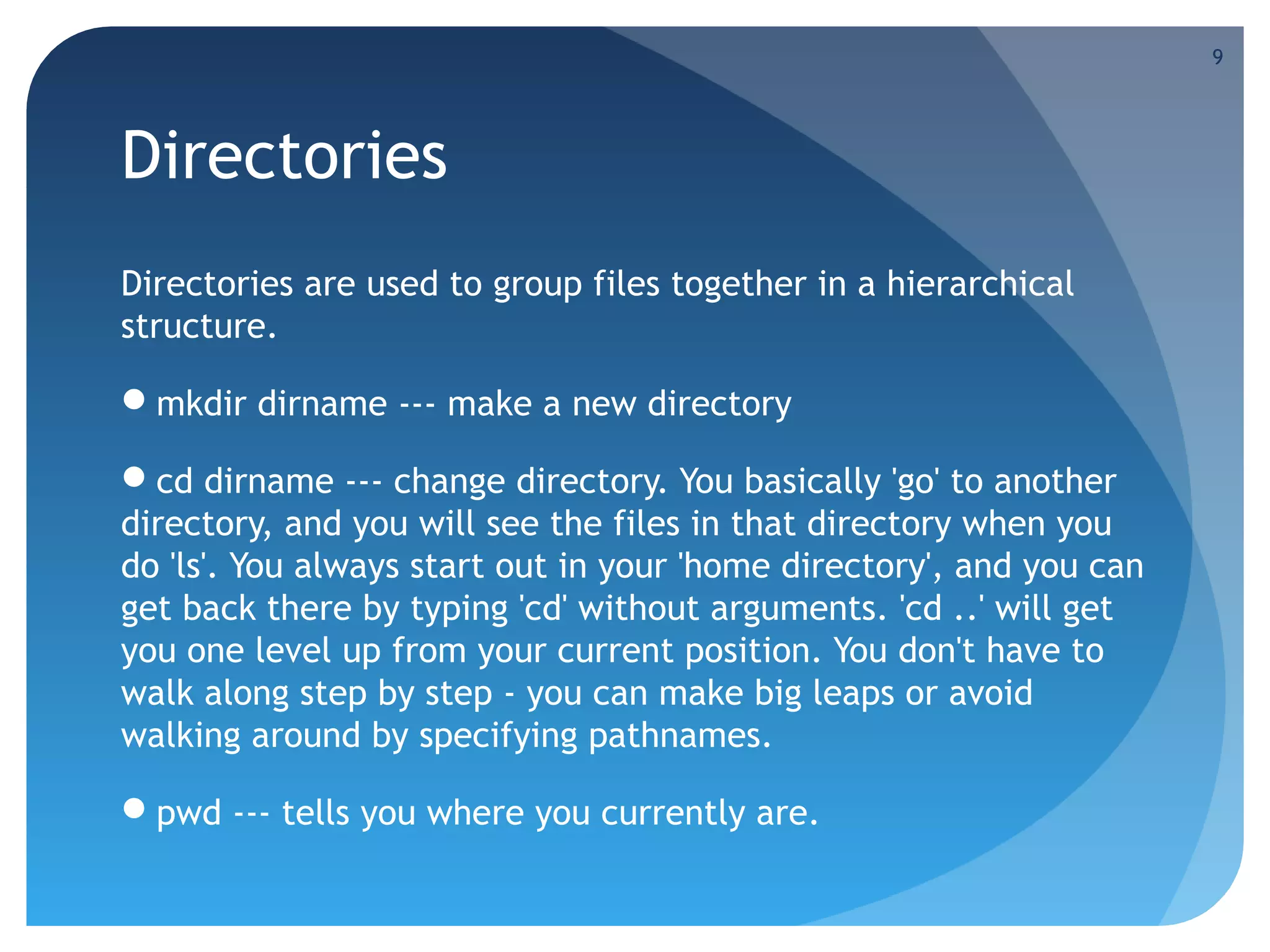 9

Directories

Directories are used to group files together in a hierarchical structure.

● mkdir dirname --- make a new directory

● cd dirname --- change directory. You basically 'go' to another directory, and you will see the files in that directory when you do 'ls'. You always start out in your 'home directory', and you can get back there by typing 'cd' without arguments. 'cd ..' will get you one level up from your current position. You don't have to walk along step by step - you can make big leaps or avoid walking around by specifying pathnames.

● pwd --- tells you where you currently are.